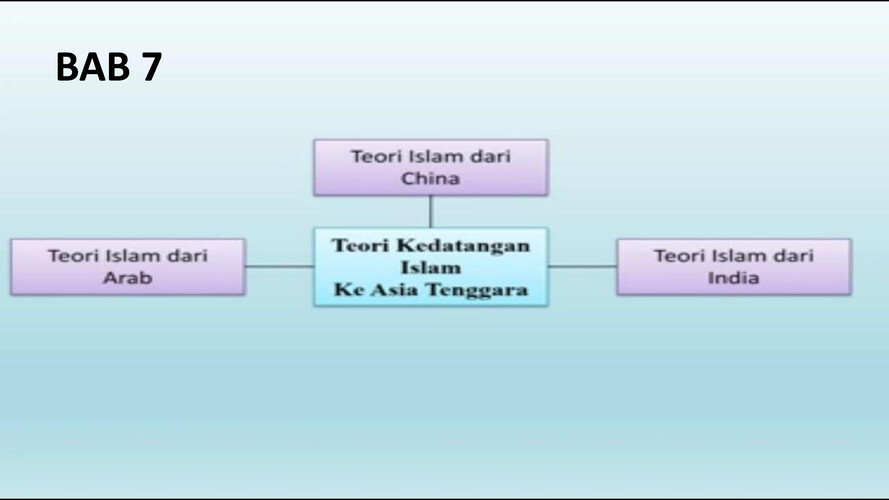 BAB 7

Teori Islam dari China

Teori Islam dari Arab

Teori Kedatangan Islam Ke Asia Tenggara

Teori Islam dari India